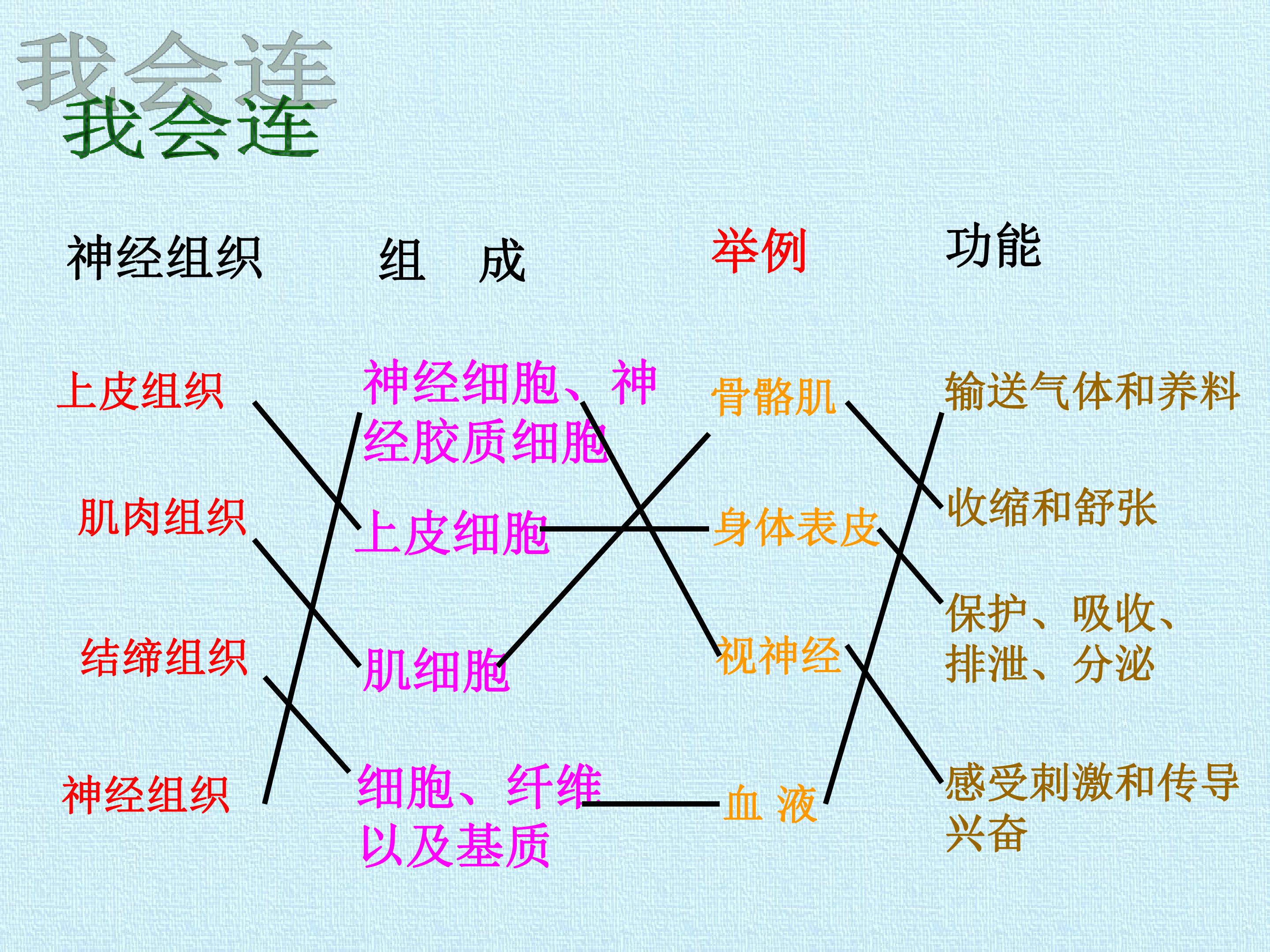 我会连

神经组织

组 成

举例

功能

上皮组织

肌肉组织

结缔组织

神经组织

神经细胞、神经胶质细胞

上皮细胞

肌细胞

细胞、纤维以及基质

骨骼肌

身体表皮

视神经

血 液

输送气体和养料

收缩和舒张

保护、吸收、排泄、分泌

感受刺激和传导兴奋